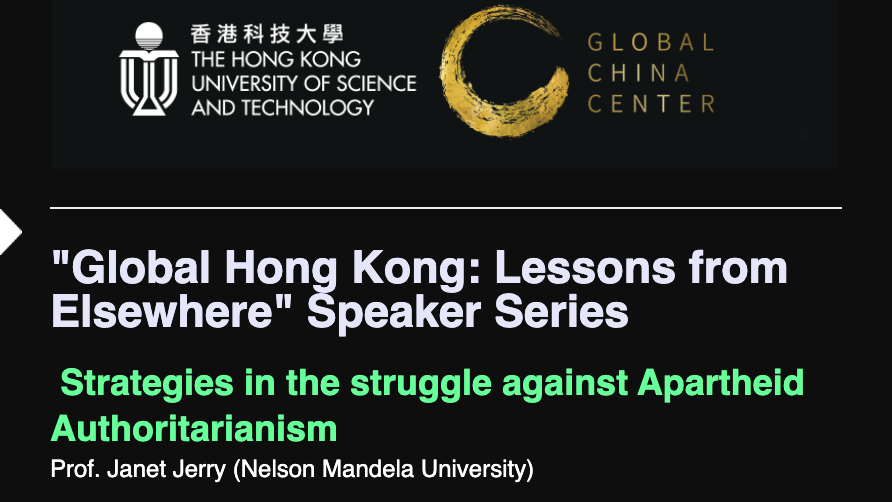 香港科技大學
THE HONG KONG UNIVERSITY OF SCIENCE AND TECHNOLOGY

GLOBAL CHINA CENTER

"Global Hong Kong: Lessons from Elsewhere" Speaker Series

Strategies in the struggle against Apartheid Authoritarianism

Prof. Janet Jerry (Nelson Mandela University)